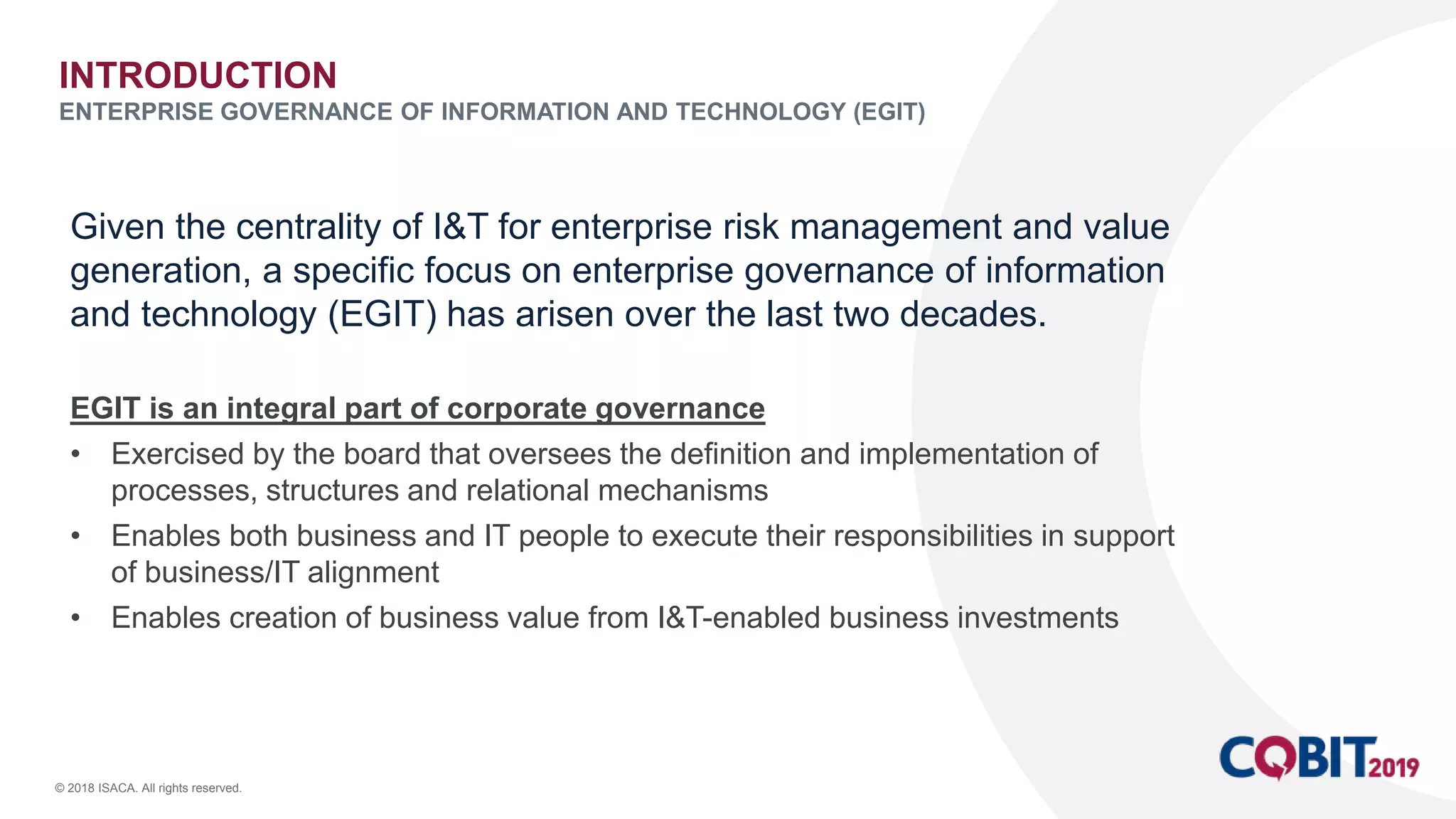 INTRODUCTION
ENTERPRISE GOVERNANCE OF INFORMATION AND TECHNOLOGY (EGIT)

Given the centrality of I&T for enterprise risk management and value generation, a specific focus on enterprise governance of information and technology (EGIT) has arisen over the last two decades.

EGIT is an integral part of corporate governance
• Exercised by the board that oversees the definition and implementation of processes, structures and relational mechanisms
• Enables both business and IT people to execute their responsibilities in support of business/IT alignment
• Enables creation of business value from I&T-enabled business investments

© 2018 ISACA. All rights reserved.

COBIT 2019